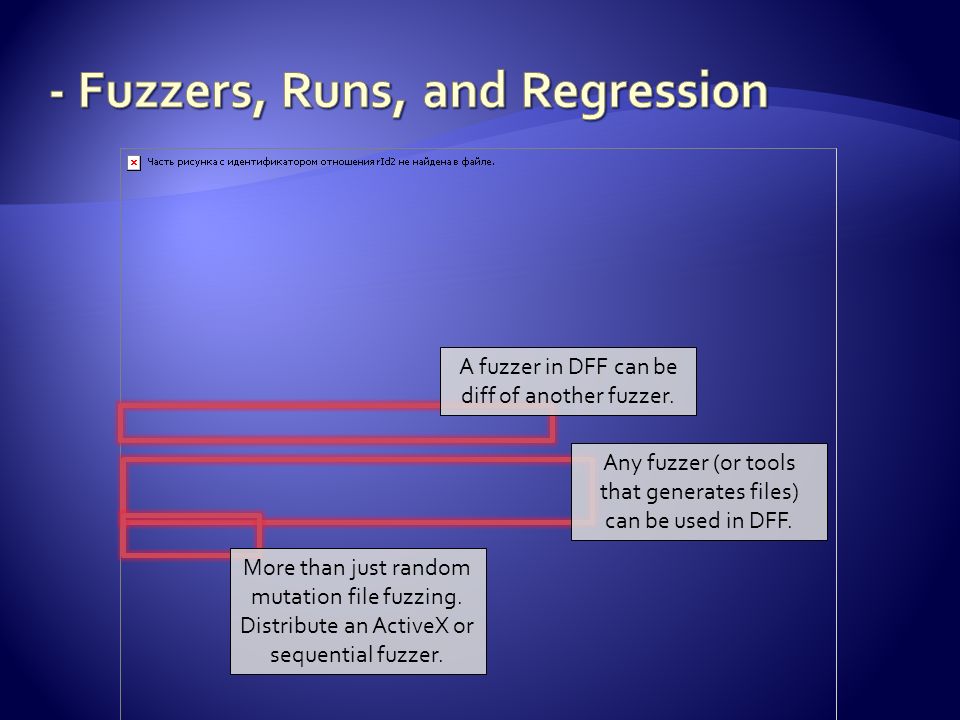 - Fuzzers, Runs, and Regression

Часть рисунка с идентификатором отношения rId2 не найдена в файле.

A fuzzer in DFF can be diff of another fuzzer.

Any fuzzer (or tools that generates files) can be used in DFF.

More than just random mutation file fuzzing. Distribute an ActiveX or sequential fuzzer.